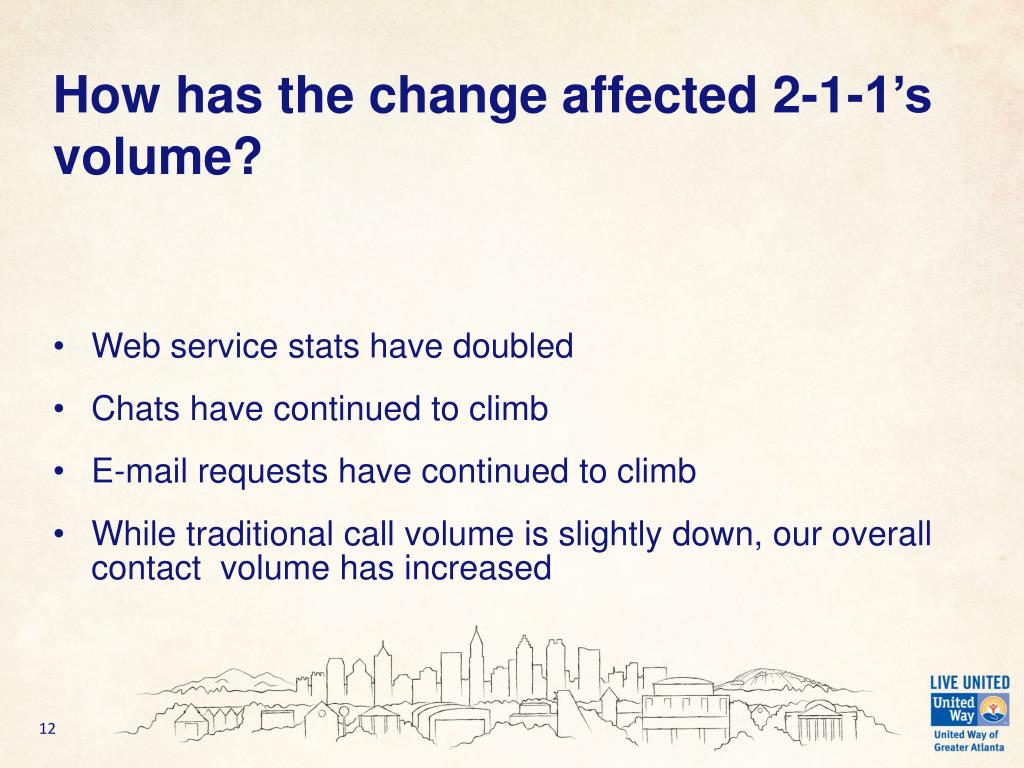 How has the change affected 2-1-1's volume?

• Web service stats have doubled

• Chats have continued to climb

• E-mail requests have continued to climb

• While traditional call volume is slightly down, our overall contact volume has increased

12

LIVE UNITED
United Way
United Way of Greater Atlanta